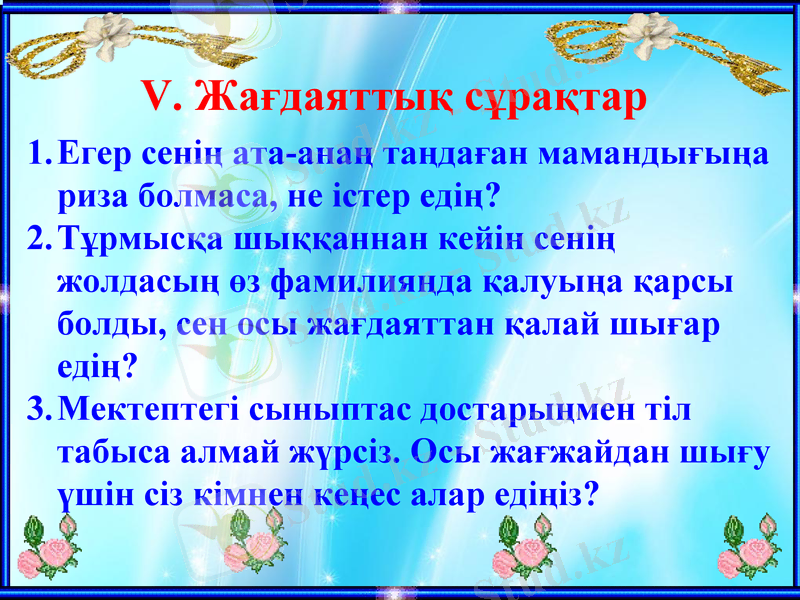 V. Жағдаяттық сұрақтар

1. Егер сенің ата-анаң таңдаған мамандығыңа риза болмаса, не істер едің?
2. Тұрмысқа шыққаннан кейін сенің жолдасың өз фамилияңда қалуыңа қарсы болды, сен осы жағдаяттан қалай шығар едің?
3. Мектептегі сыныптас достарыңмен тіл табыса алмай жүрсіз. Осы жағжайдан шығу үшін сіз кімнен кеңес алар едіңіз?

Stud.kz